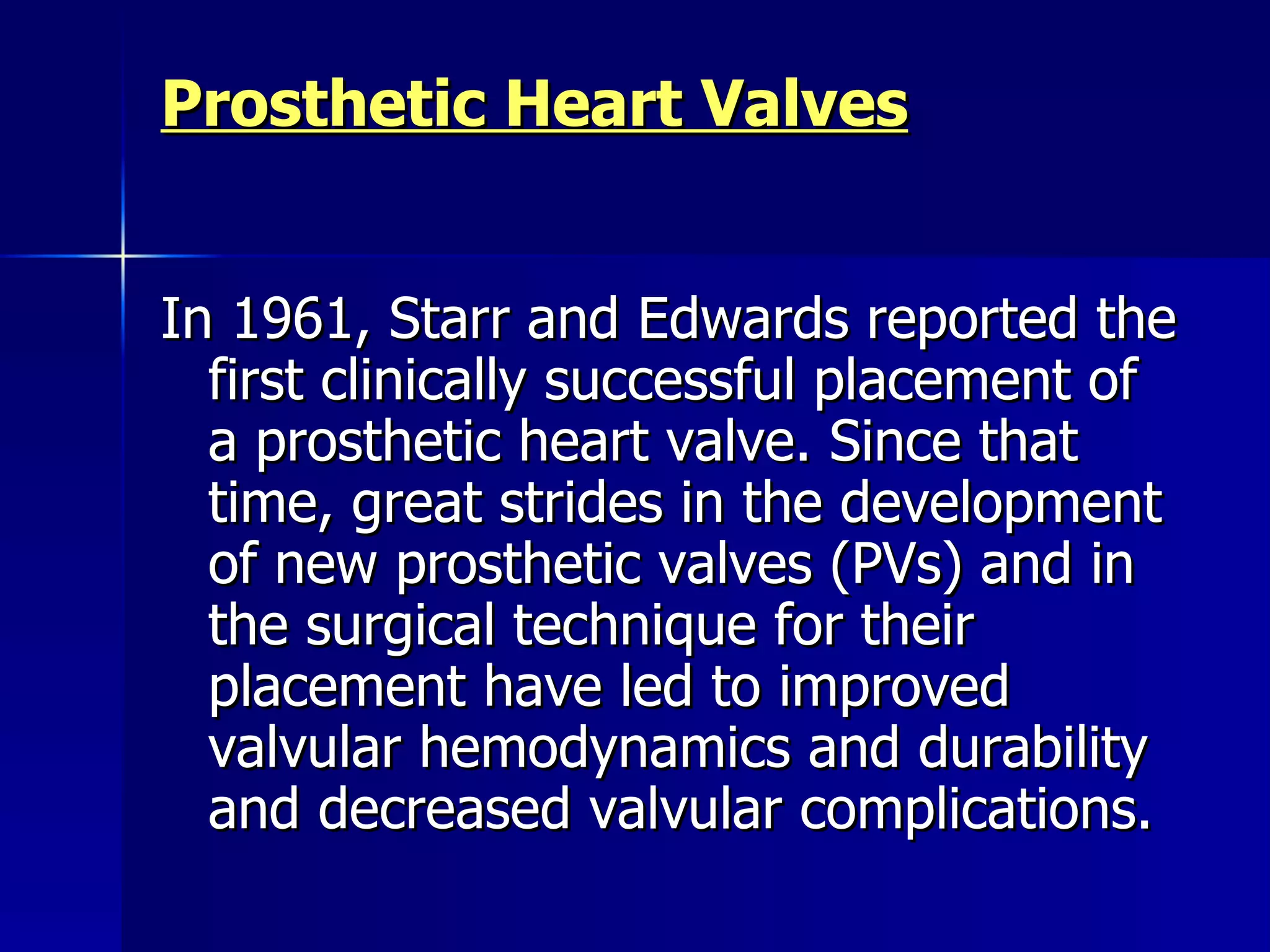 Prosthetic Heart Valves

In 1961, Starr and Edwards reported the first clinically successful placement of a prosthetic heart valve. Since that time, great strides in the development of new prosthetic valves (PVs) and in the surgical technique for their placement have led to improved valvular hemodynamics and durability and decreased valvular complications.